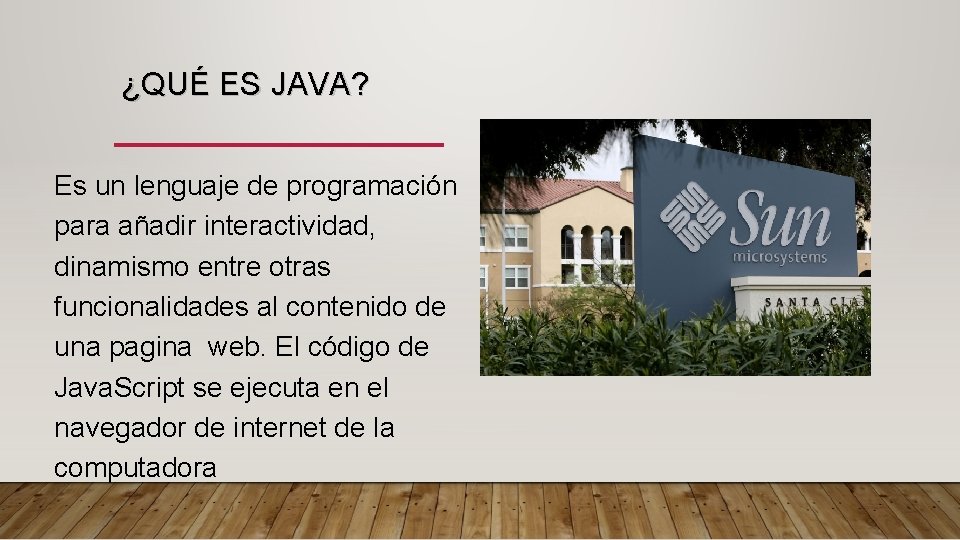 ¿QUÉ ES JAVA?

Es un lenguaje de programación para añadir interactividad, dinamismo entre otras funcionalidades al contenido de una pagina web. El código de JavaScript se ejecuta en el navegador de internet de la computadora

Sun microsystems

SANTA CLA